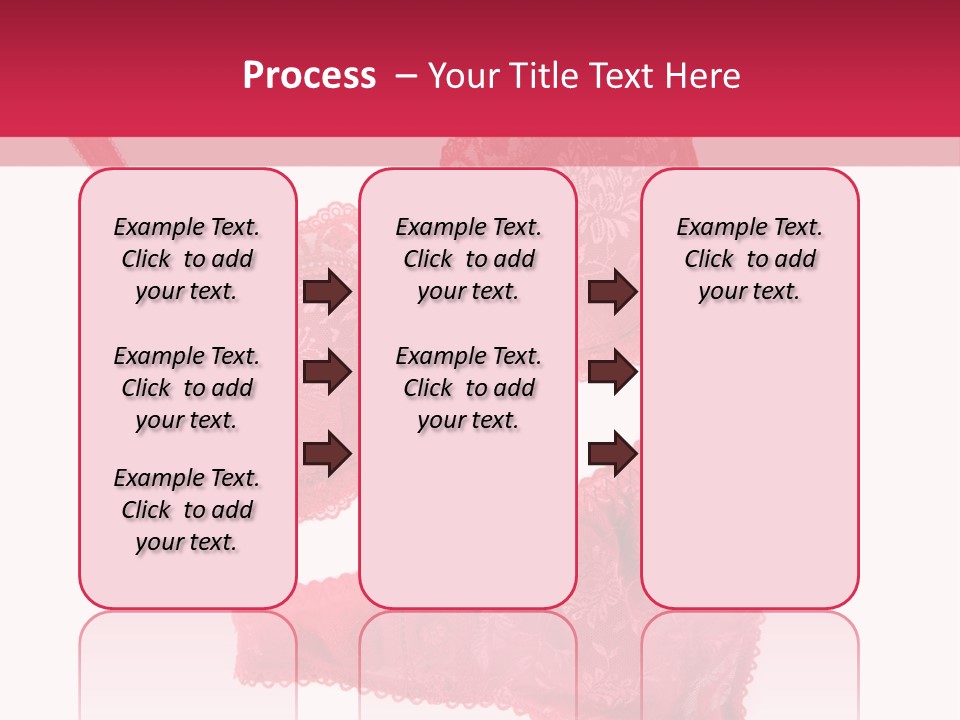 Process – Your Title Text Here

Example Text. Click to add your text.

Example Text. Click to add your text.

Example Text. Click to add your text.

Example Text. Click to add your text.

Example Text. Click to add your text.

Example Text. Click to add your text.